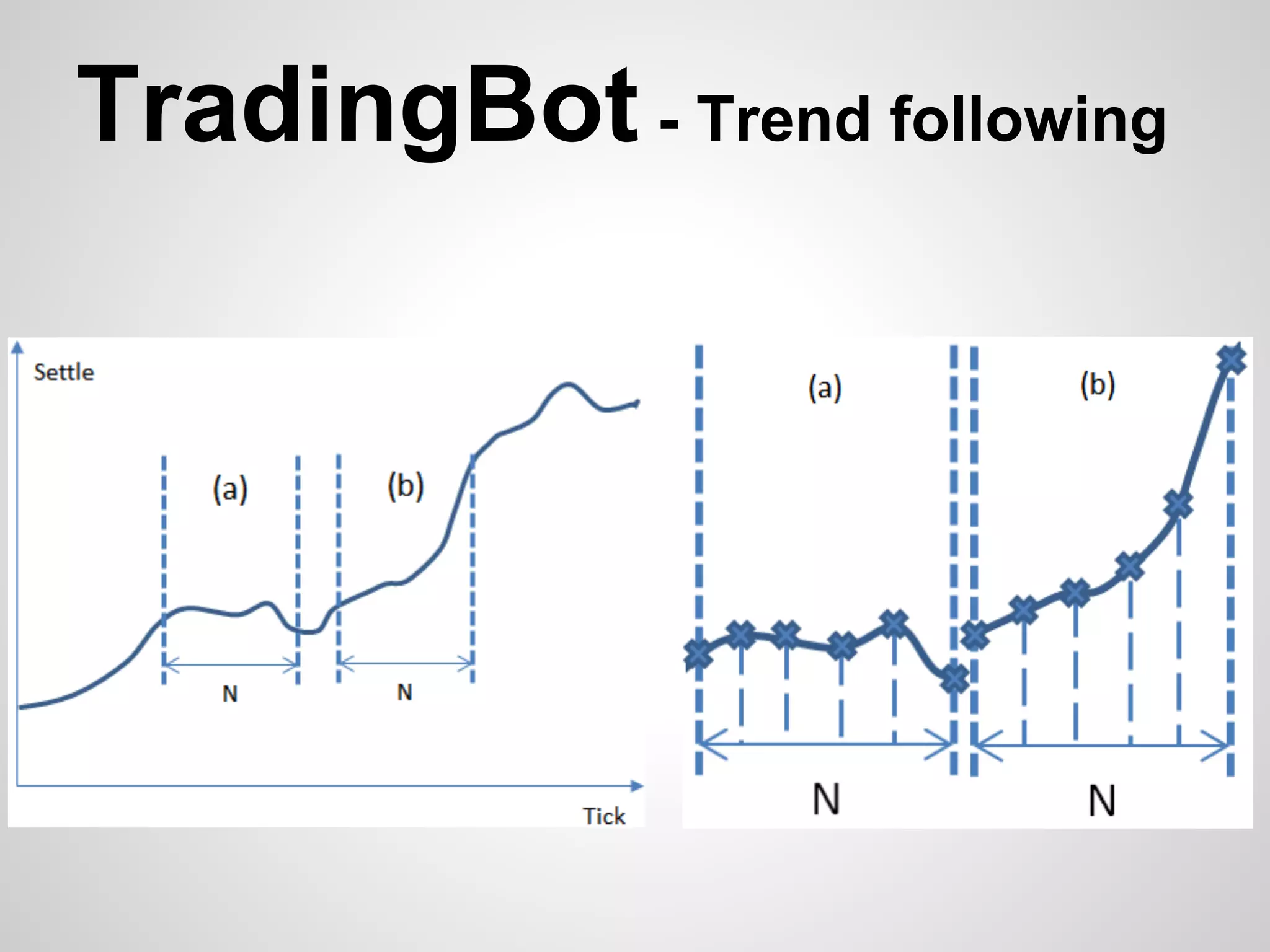 TradingBot - Trend following

Settle

(a)

(b)

N

N

Tick

(a)

(b)

N

N